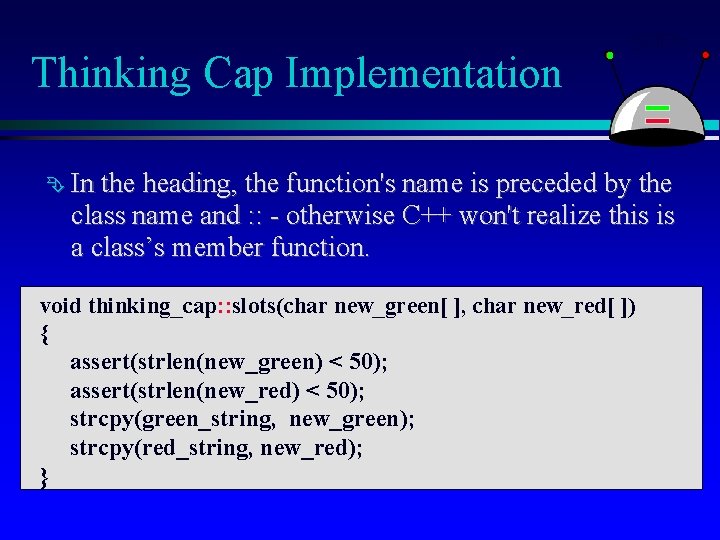 Thinking Cap Implementation

In the heading, the function's name is preceded by the class name and :: - otherwise C++ won't realize this is a class’s member function.

void thinking_cap::slots(char new_green[ ], char new_red[ ])
{
assert(strlen(new_green) < 50);
assert(strlen(new_red) < 50);
strcpy(green_string, new_green);
strcpy(red_string, new_red);
}